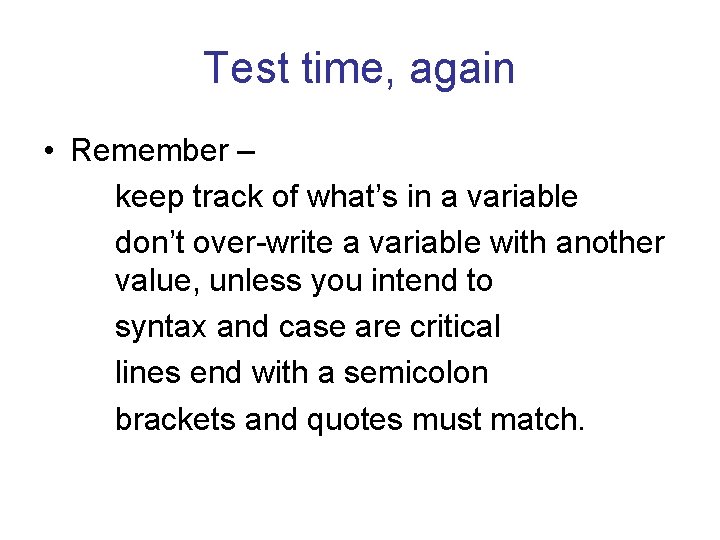 Test time, again

• Remember –

keep track of what’s in a variable

don’t over-write a variable with another value, unless you intend to

syntax and case are critical

lines end with a semicolon

brackets and quotes must match.